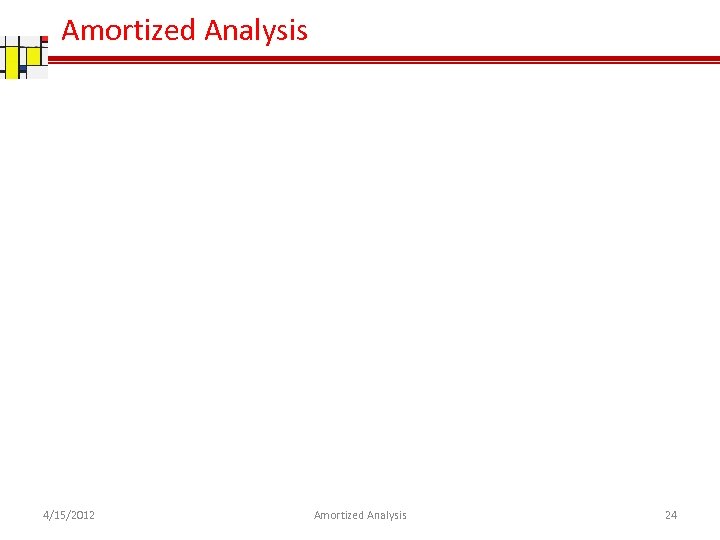 Amortized Analysis

4/15/2012 Amortized Analysis 24